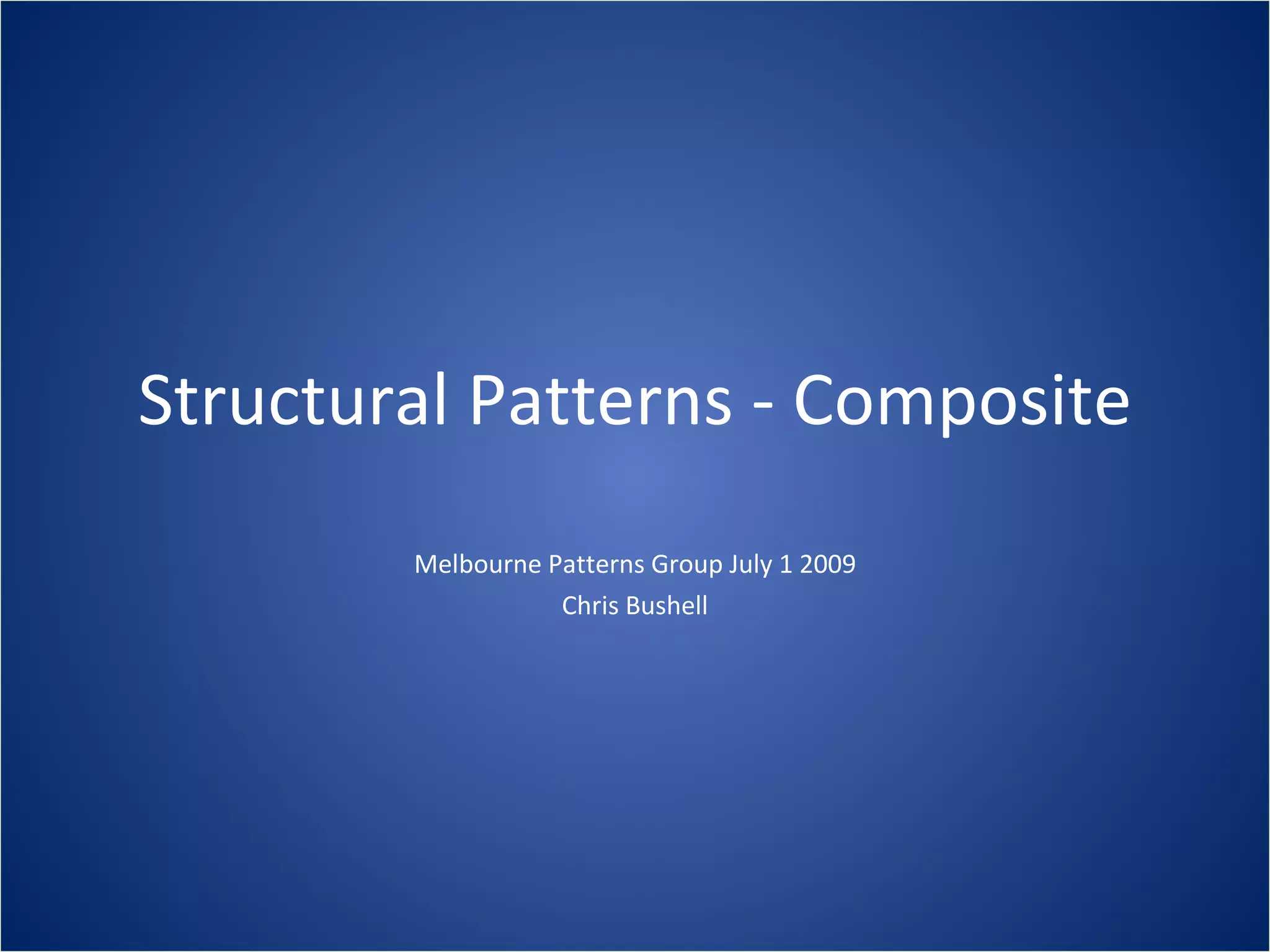 Structural Patterns - Composite

Melbourne Patterns Group July 1 2009
Chris Bushell